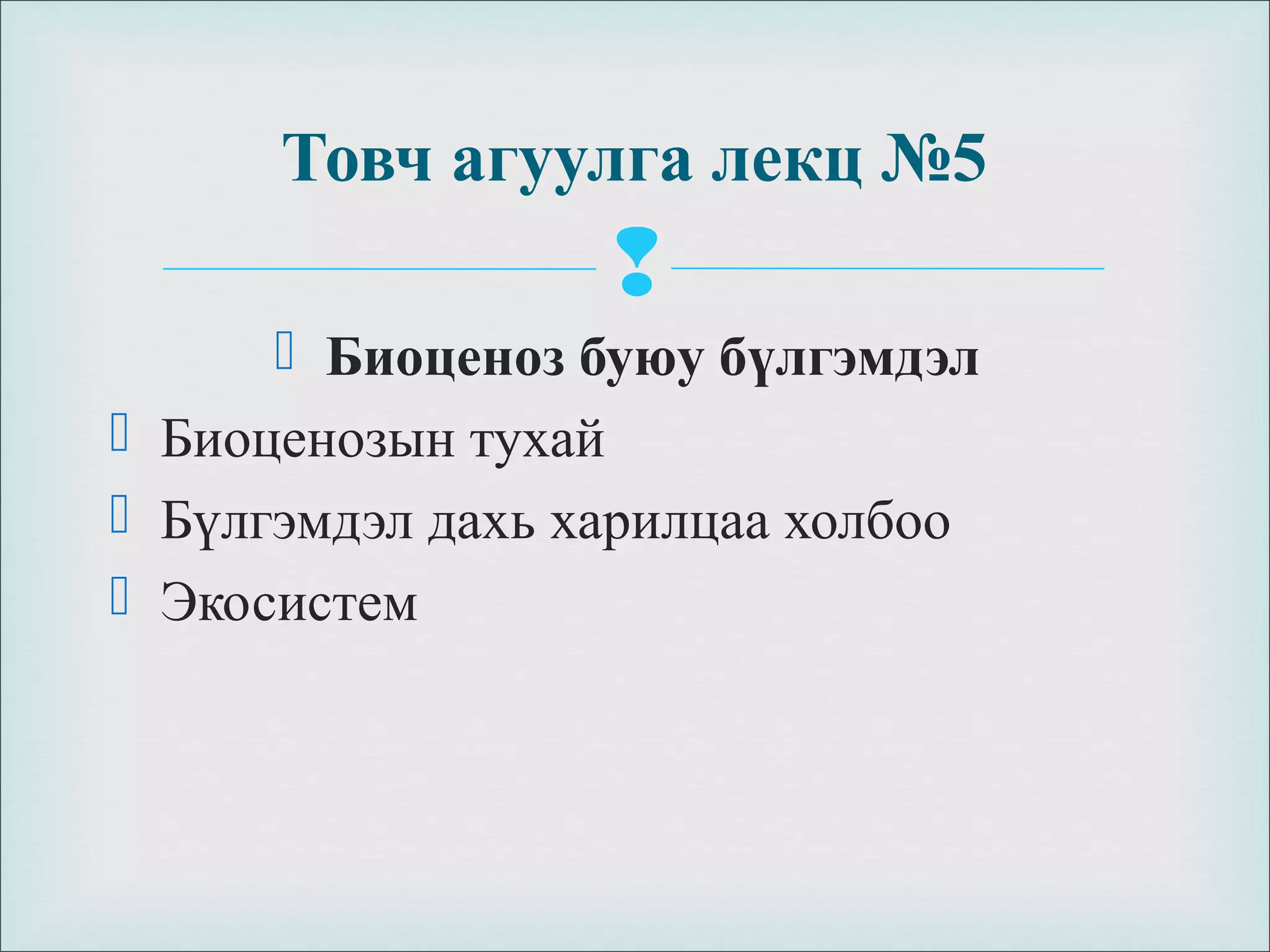 Товч агуулга лекц №5

Биоценоз буюу бүлгэмдэл
Биоценозын тухай
Бүлгэмдэл дахь харилцаа холбоо
Экосистем